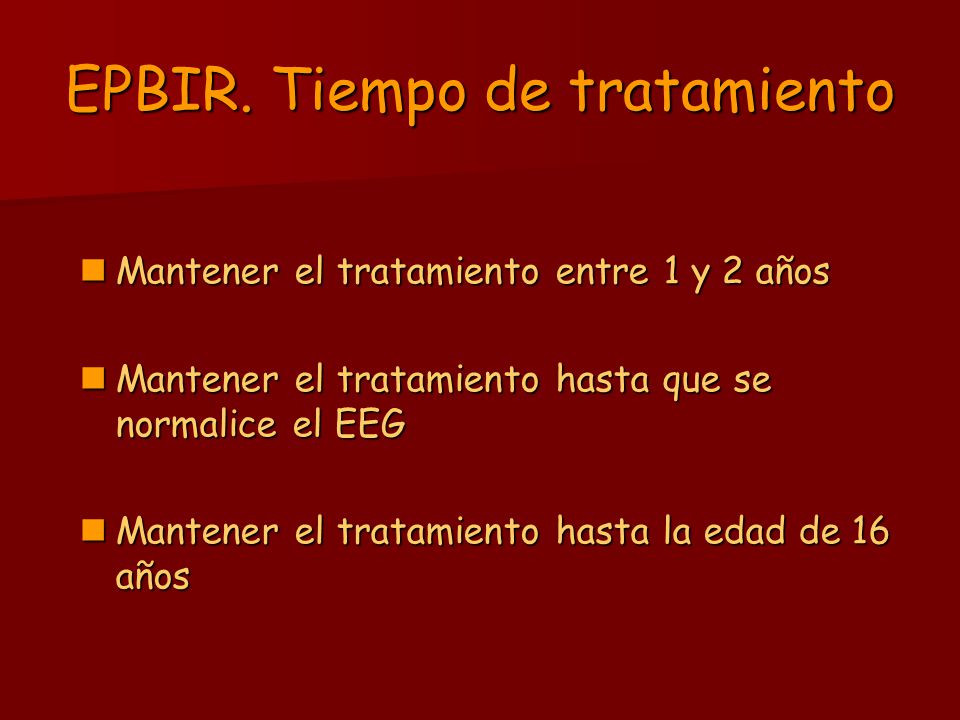 EPBIR. Tiempo de tratamiento

- Mantener el tratamiento entre 1 y 2 años

- Mantener el tratamiento hasta que se normalice el EEG

- Mantener el tratamiento hasta la edad de 16 años